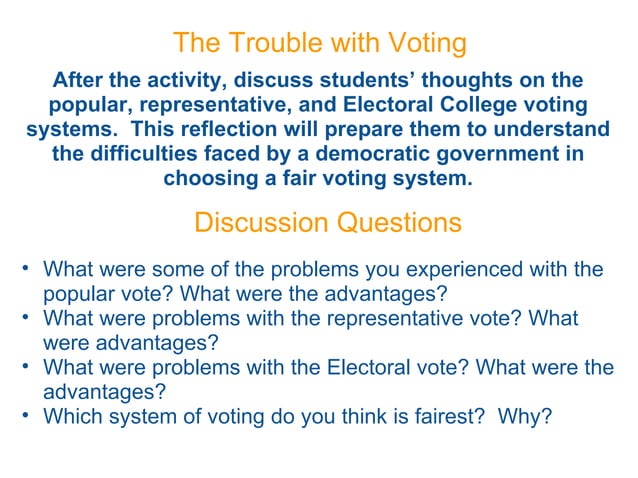 The Trouble with Voting

After the activity, discuss students' thoughts on the popular, representative, and Electoral College voting systems.  This reflection will prepare them to understand the difficulties faced by a democratic government in choosing a fair voting system.

Discussion Questions

• What were some of the problems you experienced with the popular vote? What were the advantages?
• What were problems with the representative vote? What were advantages?
• What were problems with the Electoral vote? What were the advantages?
• Which system of voting do you think is fairest?  Why?